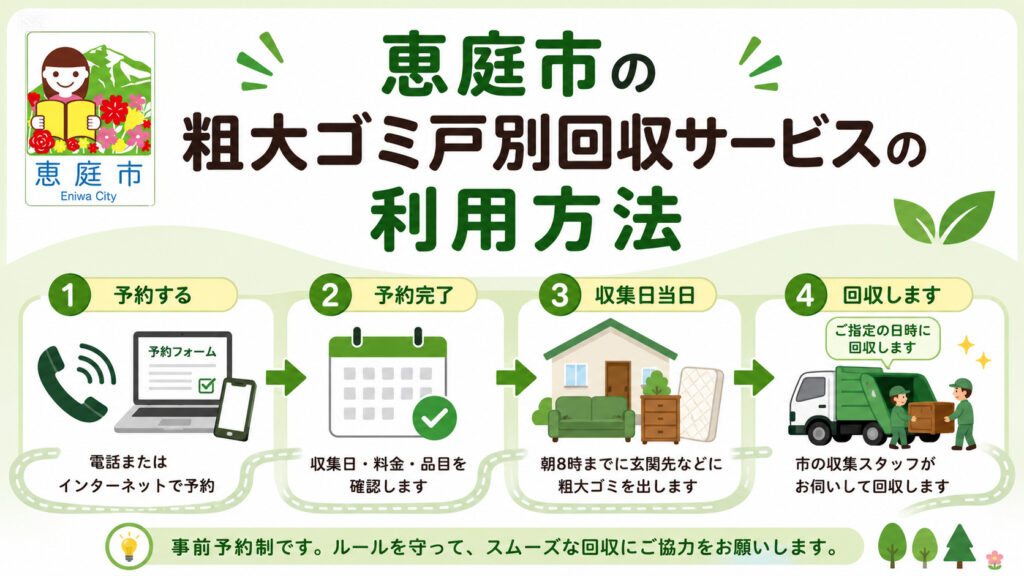 恵庭市
Eniwa City

恵庭市の
粗大ゴミ戸別回収サービスの
利用方法

1 予約する
予約フォーム
電話または
インターネットで予約

2 予約完了
収集日・料金・品目を
確認します

3 収集日当日
朝8時までに玄関先などに
粗大ゴミを出します

4 回収します
ご指定の日時に
回収します
市の収集スタッフが
お伺いして回収します

事前予約制です。ルールを守って、スムーズな回収にご協力をお願いします。